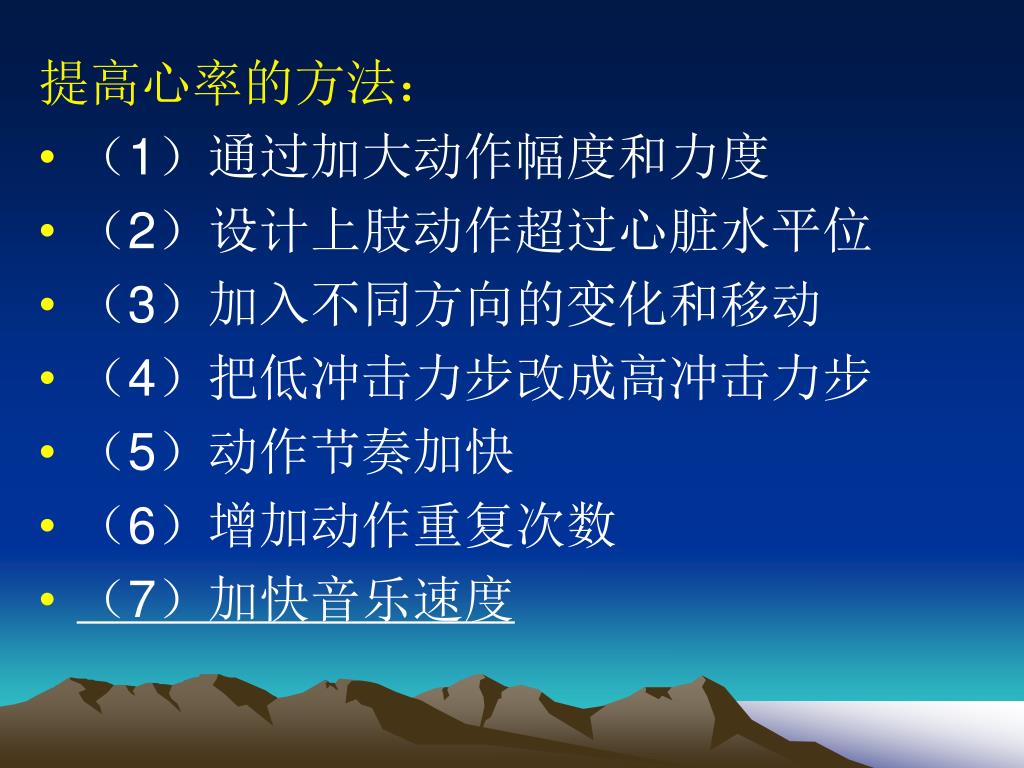 提高心率的方法：

• （1）通过加大动作幅度和力度
• （2）设计上肢动作超过心脏水平位
• （3）加入不同方向的变化和移动
• （4）把低冲击力步改成高冲击力步
• （5）动作节奏加快
• （6）增加动作重复次数
• （7）加快音乐速度